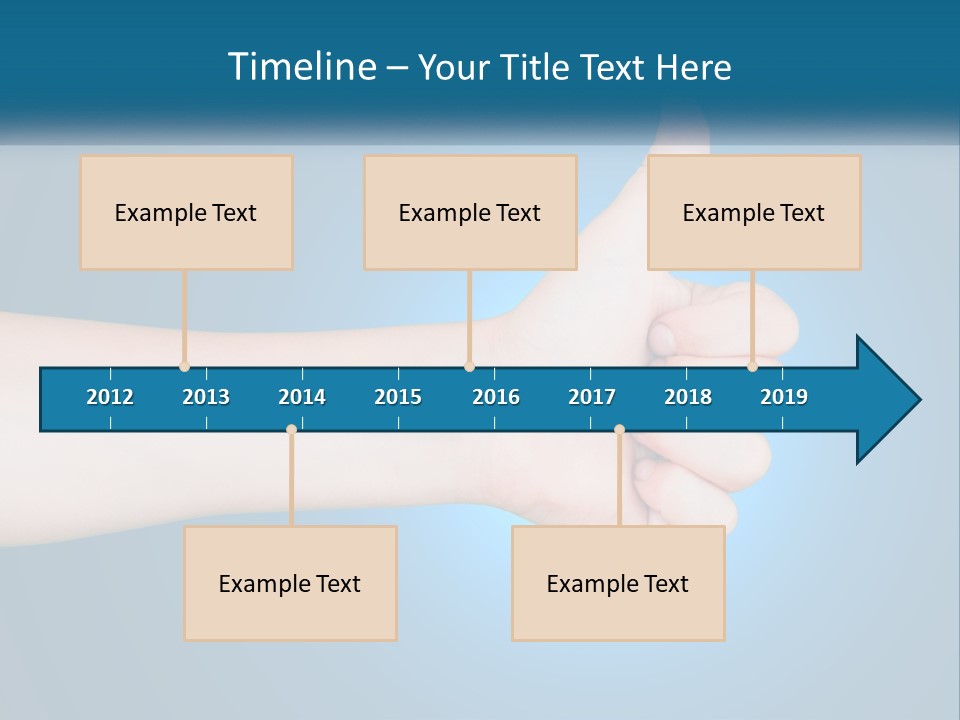 Timeline – Your Title Text Here

Example Text

Example Text

Example Text

2012 2013 2014 2015 2016 2017 2018 2019

Example Text

Example Text